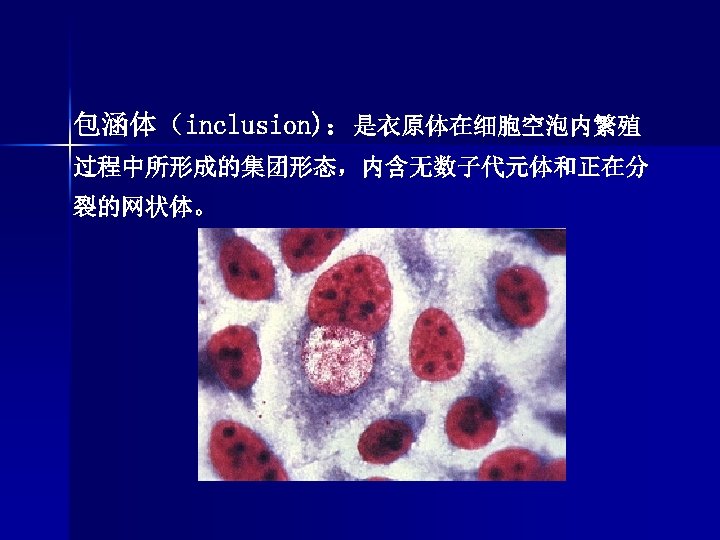 包涵体（inclusion）：是衣原体在细胞空泡内繁殖过程中所形成的集团形态，内含无数子代元体和正在分裂的网状体。